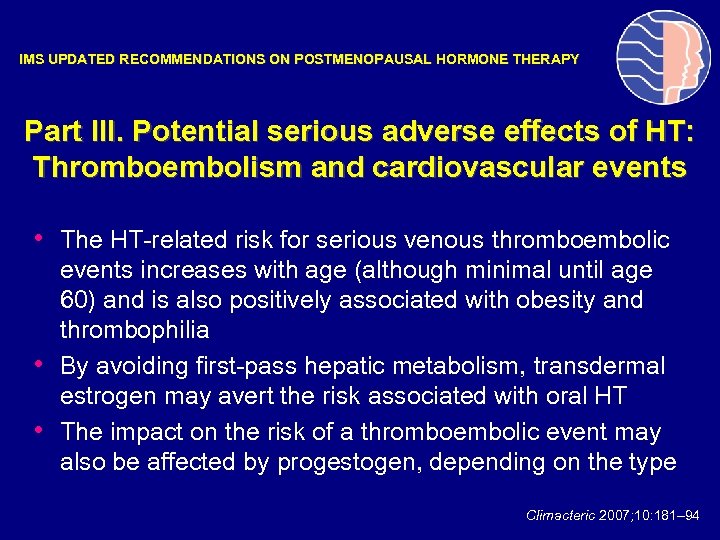 IMS UPDATED RECOMMENDATIONS ON POSTMENOPAUSAL HORMONE THERAPY

Part III. Potential serious adverse effects of HT: Thromboembolism and cardiovascular events

• The HT-related risk for serious venous thromboembolic events increases with age (although minimal until age 60) and is also positively associated with obesity and thrombophilia
• By avoiding first-pass hepatic metabolism, transdermal estrogen may avert the risk associated with oral HT
• The impact on the risk of a thromboembolic event may also be affected by progestogen, depending on the type

Climacteric 2007;10:181–94